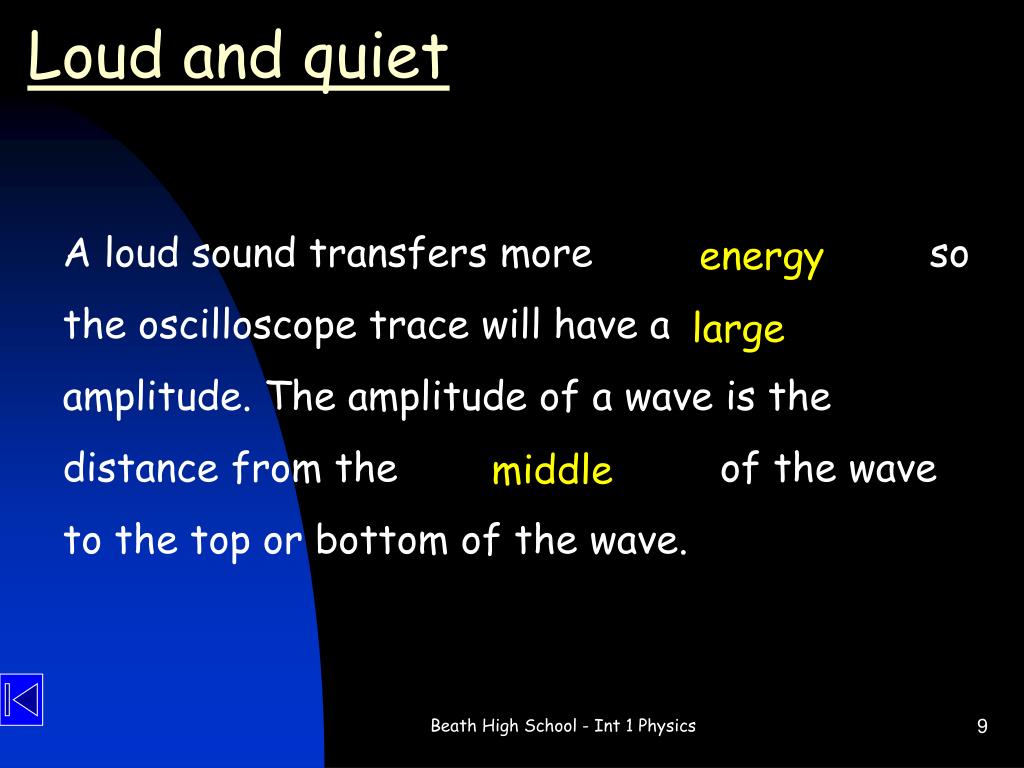 Loud and quiet

A loud sound transfers more energy so the oscilloscope trace will have a large amplitude. The amplitude of a wave is the distance from the middle of the wave to the top or bottom of the wave.

Beath High School - Int 1 Physics

9